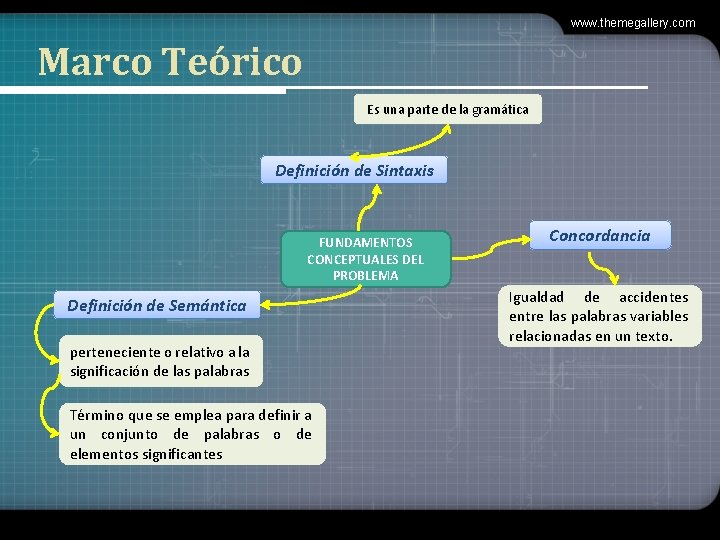 www.themegallery.com

Marco Teórico

Es una parte de la gramática

Definición de Sintaxis

FUNDAMENTOS CONCEPTUALES DEL PROBLEMA

Concordancia

Igualdad de accidentes entre las palabras variables relacionadas en un texto.

Definición de Semántica

perteneciente o relativo a la significación de las palabras

Término que se emplea para definir a un conjunto de palabras o de elementos significantes